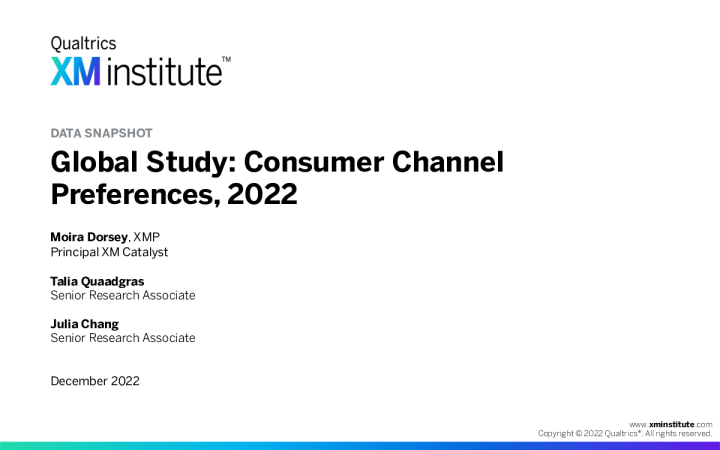 Qualtrics
XM institute™

DATA SNAPSHOT

Global Study: Consumer Channel Preferences, 2022

Moira Dorsey, XMP
Principal XM Catalyst

Talia Quaadgras
Senior Research Associate

Julia Chang
Senior Research Associate

December 2022

www.xminstitute.com
Copyright © 2022 Qualtrics®. All rights reserved.